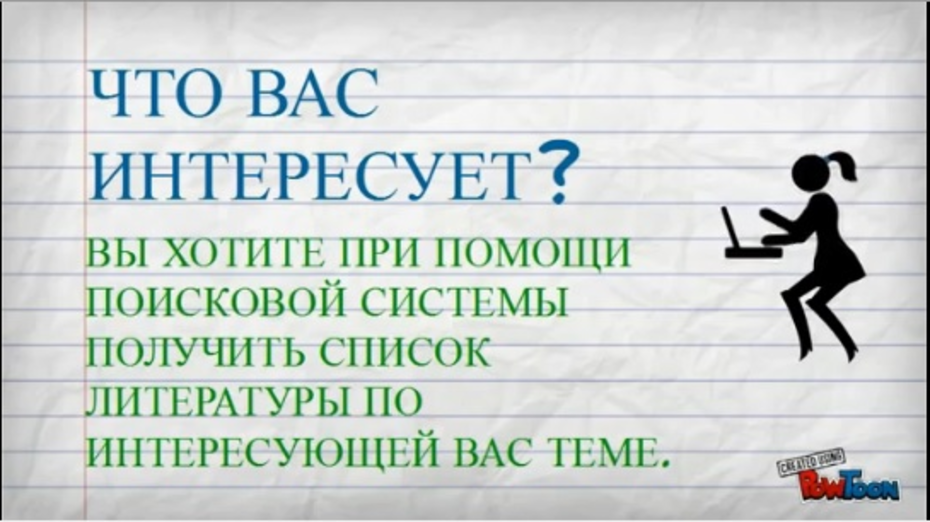 ЧТО ВАС ИНТЕРЕСУЕТ?

ВЫ ХОТИТЕ ПРИ ПОМОЩИ ПОИСКОВОЙ СИСТЕМЫ ПОЛУЧИТЬ СПИСОК ЛИТЕРАТУРЫ ПО ИНТЕРЕСУЮЩЕЙ ВАС ТЕМЕ.

CREATED USING PowToon